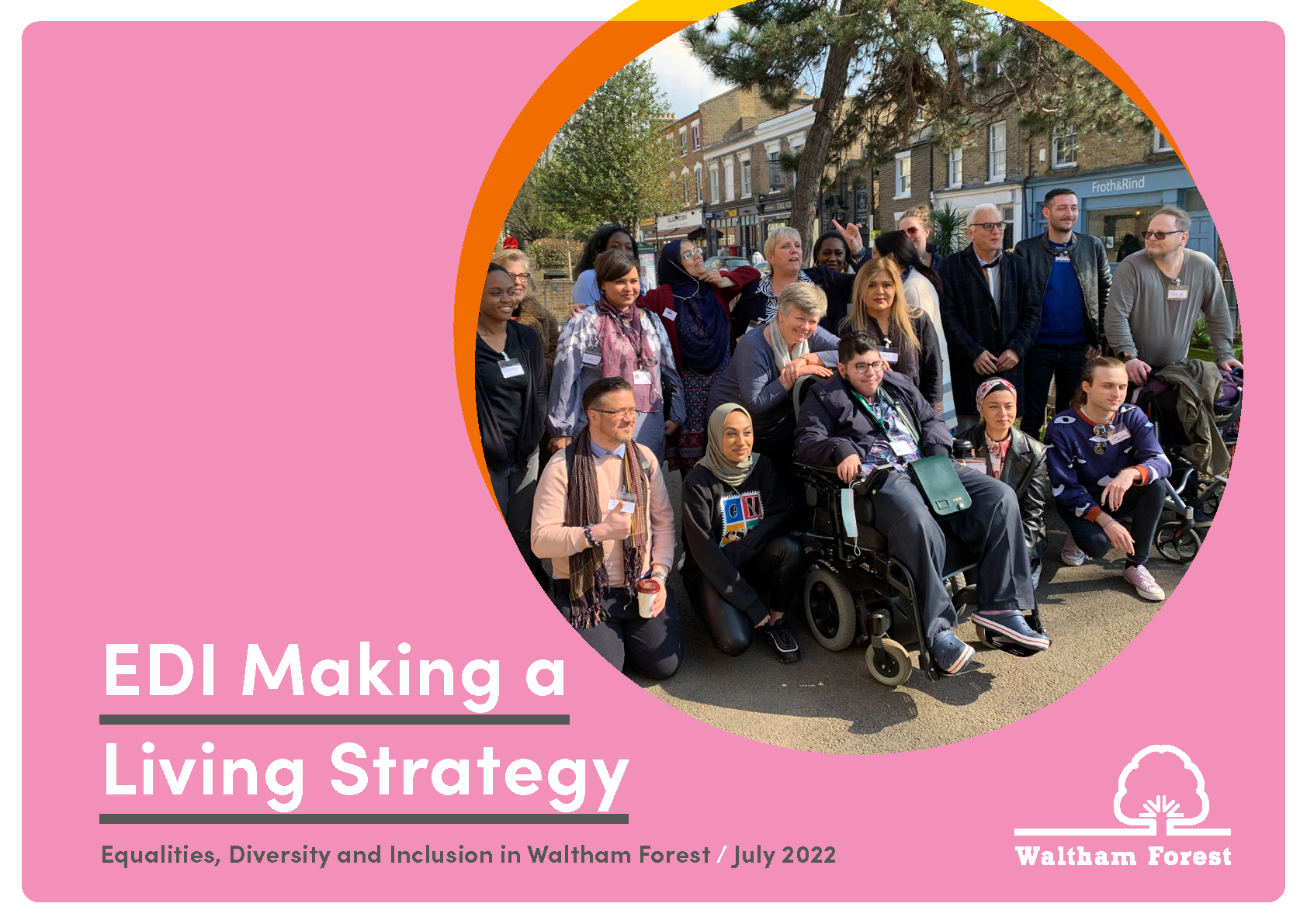 Froth&Rind

EDI Making a Living Strategy

Equalities, Diversity and Inclusion in Waltham Forest / July 2022

Waltham Forest